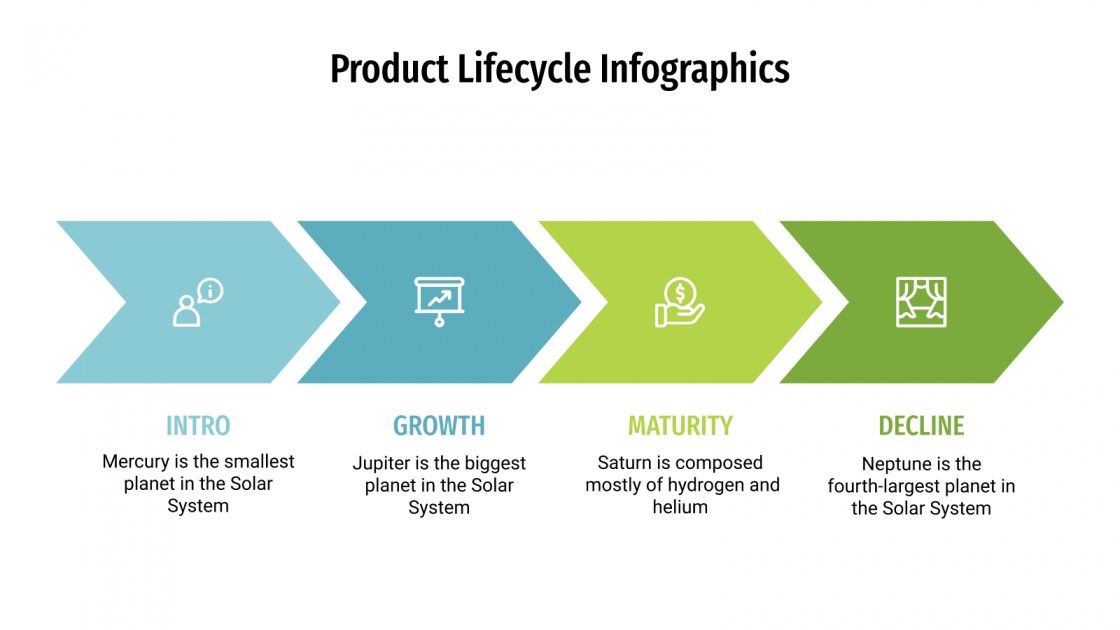 Product Lifecycle Infographics

INTRO
Mercury is the smallest planet in the Solar System

GROWTH
Jupiter is the biggest planet in the Solar System

MATURITY
Saturn is composed mostly of hydrogen and helium

DECLINE
Neptune is the fourth-largest planet in the Solar System